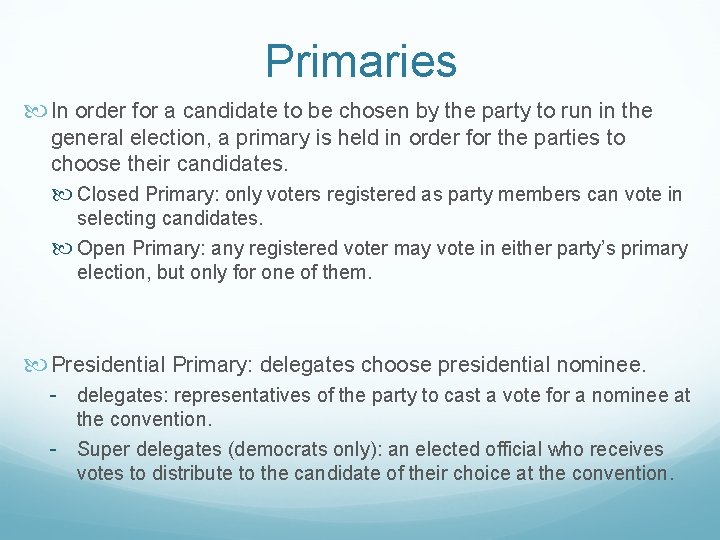 Primaries

In order for a candidate to be chosen by the party to run in the general election, a primary is held in order for the parties to choose their candidates.

Closed Primary: only voters registered as party members can vote in selecting candidates.

Open Primary: any registered voter may vote in either party's primary election, but only for one of them.

Presidential Primary: delegates choose presidential nominee.

- delegates: representatives of the party to cast a vote for a nominee at the convention.
- Super delegates (democrats only): an elected official who receives votes to distribute to the candidate of their choice at the convention.